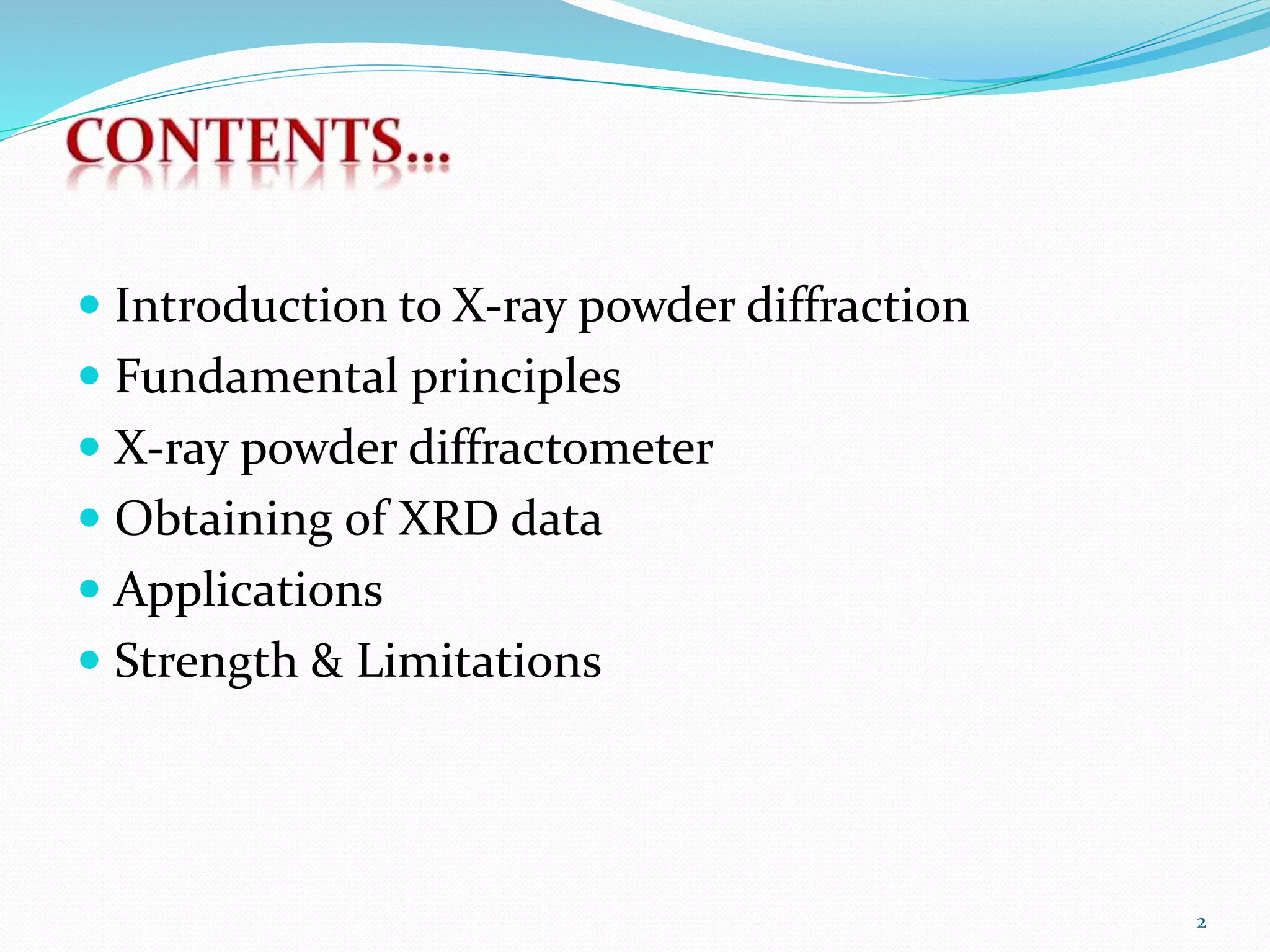 CONTENTS...

- Introduction to X-ray powder diffraction
- Fundamental principles
- X-ray powder diffractometer
- Obtaining of XRD data
- Applications
- Strength & Limitations

2